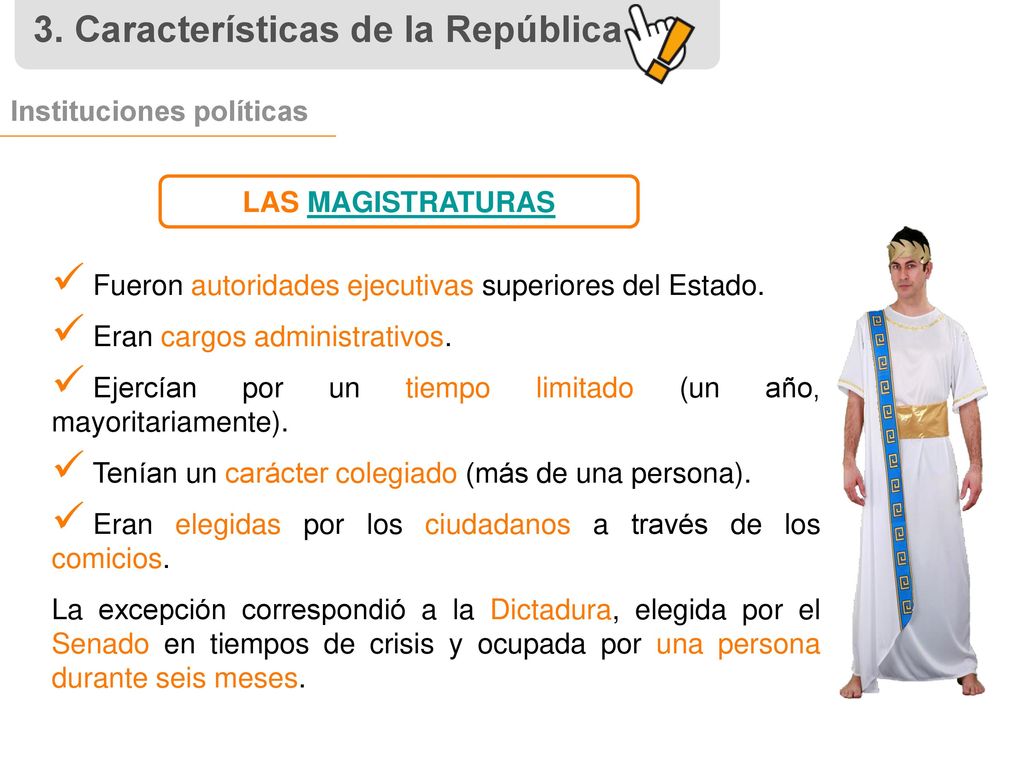 3. Características de la República

Instituciones políticas

LAS MAGISTRATURAS

✓ Fueron autoridades ejecutivas superiores del Estado.

✓ Eran cargos administrativos.

✓ Ejercían por un tiempo limitado (un año, mayoritariamente).

✓ Tenían un carácter colegiado (más de una persona).

✓ Eran elegidas por los ciudadanos a través de los comicios.

La excepción correspondió a la Dictadura, elegida por el Senado en tiempos de crisis y ocupada por una persona durante seis meses.